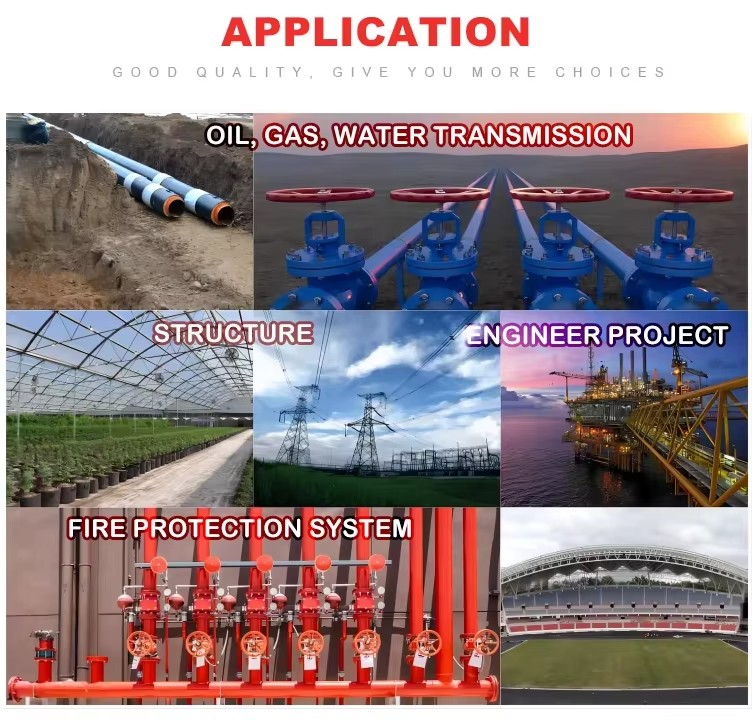 APPLICATION

GOOD QUALITY, GIVE YOU MORE CHOICES

OIL, GAS, WATER TRANSMISSION

STRUCTURE

ENGINEER PROJECT

FIRE PROTECTION SYSTEM